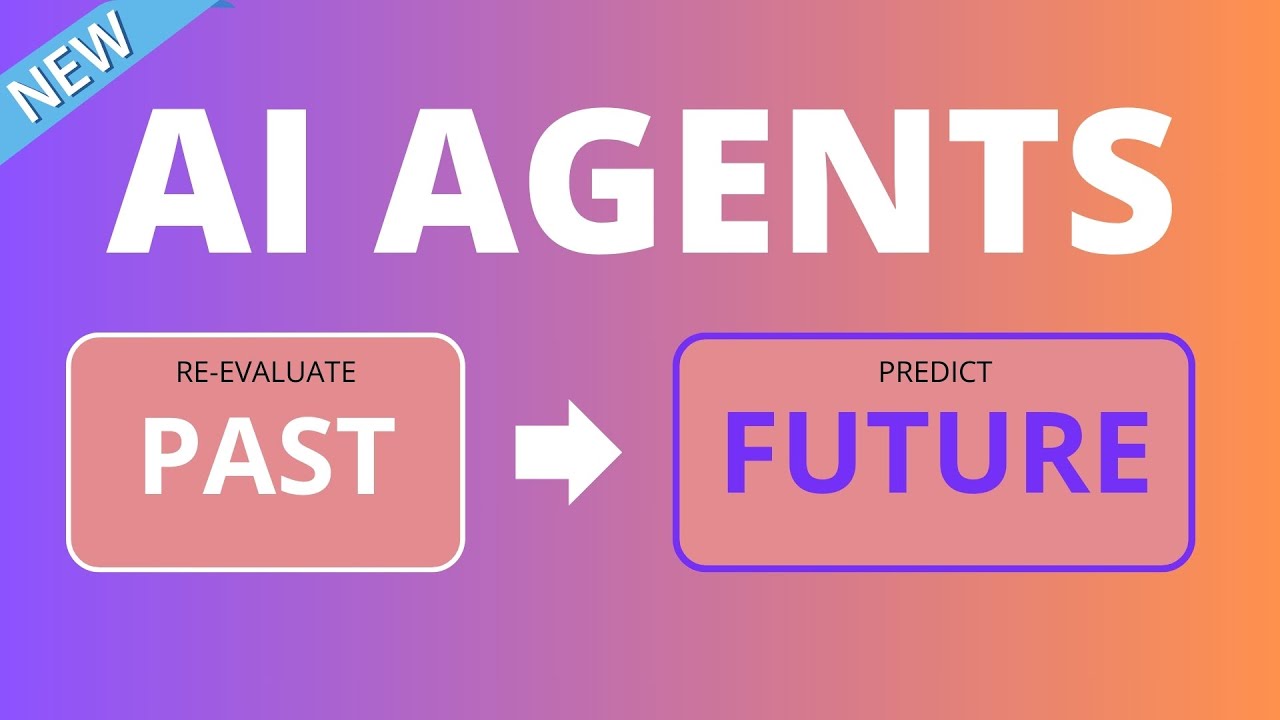 NEW

AI AGENTS

RE-EVALUATE
PAST

PREDICT
FUTURE